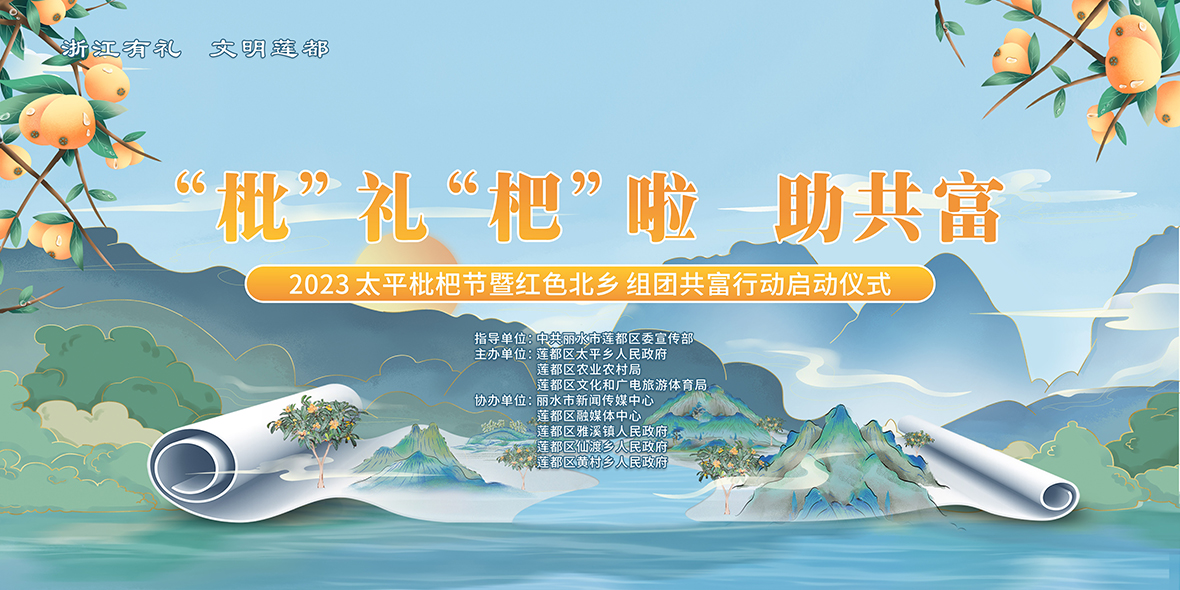 浙江有礼 文明莲都

“枇”礼“杷”啦 助共富

2023 太平枇杷节暨红色北乡 组团共富行动启动仪式

指导单位：中共丽水市莲都区委宣传部
主办单位：莲都区太平乡人民政府
莲都区农业农村局
莲都区文化和广电旅游体育局
协办单位：丽水市新闻传媒中心
莲都区融媒体中心
莲都区雅溪镇人民政府
莲都区仙渡乡人民政府
莲都区黄村乡人民政府